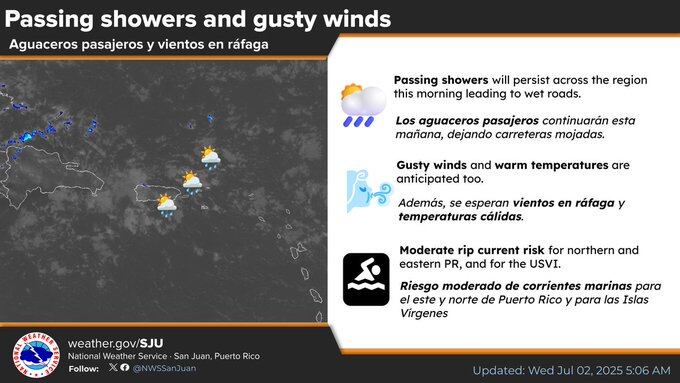 Passing showers and gusty winds

Aguaceros pasajeros y vientos en ráfaga

Passing showers will persist across the region this morning leading to wet roads.

Los aguaceros pasajeros continuarán esta mañana, dejando carreteras mojadas.

Gusty winds and warm temperatures are anticipated too.

Además, se esperan vientos en ráfaga y temperaturas cálidas.

Moderate rip current risk for northern and eastern PR, and for the USVI.

Riesgo moderado de corrientes marinas para el este y norte de Puerto Rico y para las Islas Vírgenes

NATIONAL WEATHER SERVICE

weather.gov/SJU

National Weather Service · San Juan, Puerto Rico

Follow: @NWSSanJuan

Updated: Wed Jul 02, 2025 5:06 AM